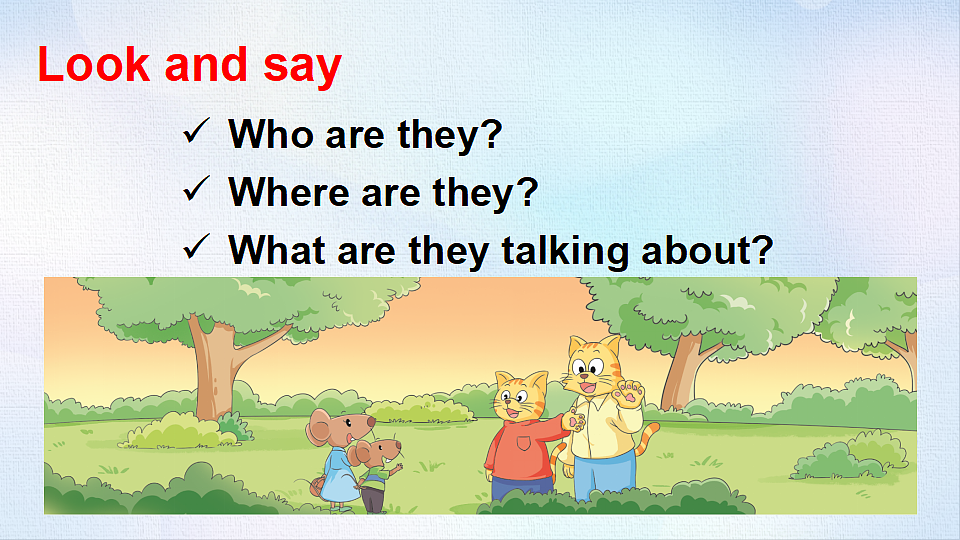 Look and say

✓ Who are they?
✓ Where are they?
✓ What are they talking about?